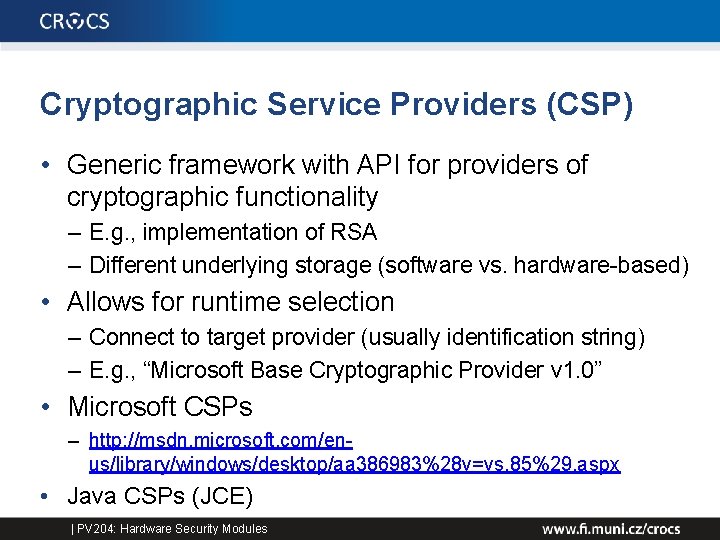 CROCS

Cryptographic Service Providers (CSP)

• Generic framework with API for providers of cryptographic functionality
– E.g., implementation of RSA
– Different underlying storage (software vs. hardware-based)
• Allows for runtime selection
– Connect to target provider (usually identification string)
– E.g., “Microsoft Base Cryptographic Provider v1.0”
• Microsoft CSPs
– http://msdn.microsoft.com/en-us/library/windows/desktop/aa386983%28v=vs.85%29.aspx
• Java CSPs (JCE)

| PV204: Hardware Security Modules

www.fi.muni.cz/crocs